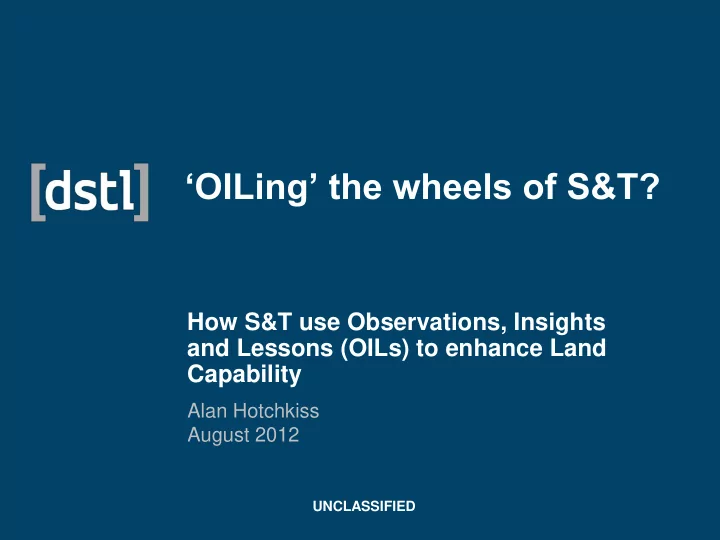 [dstl]

‘OILing’ the wheels of S&T?

How S&T use Observations, Insights and Lessons (OILs) to enhance Land Capability

Alan Hotchkiss
August 2012

UNCLASSIFIED